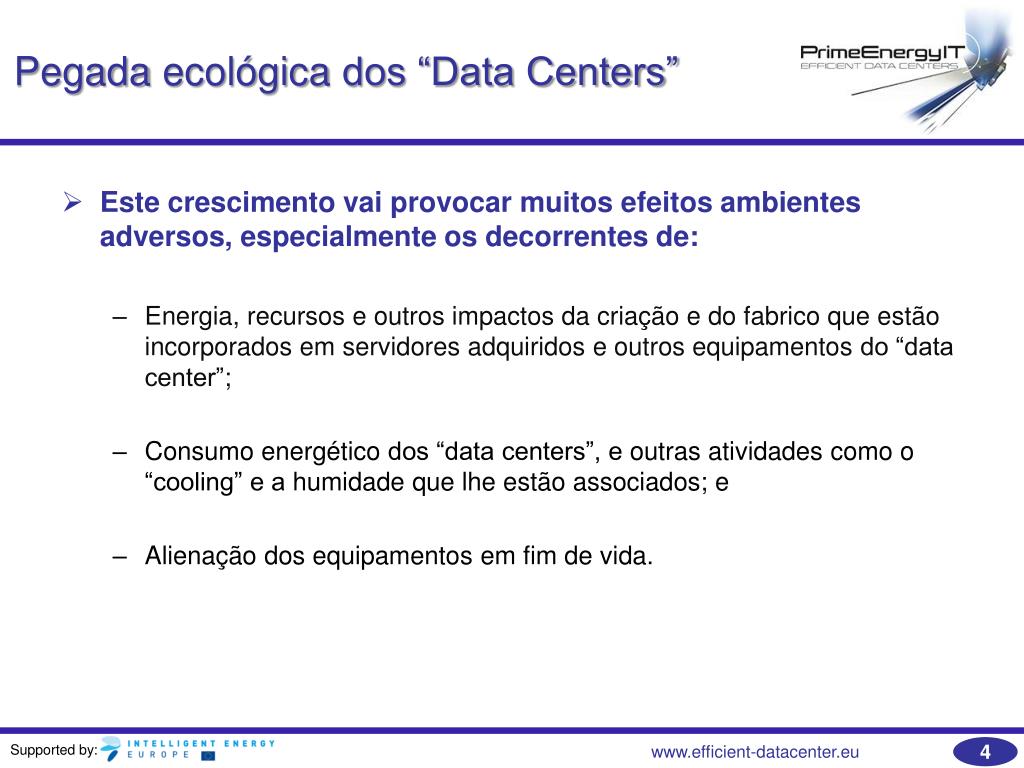 Pegada ecológica dos “Data Centers”

PrimeEnergyIT
EFFICIENT DATA CENTERS

➢ Este crescimento vai provocar muitos efeitos ambientes adversos, especialmente os decorrentes de:

– Energia, recursos e outros impactos da criação e do fabrico que estão incorporados em servidores adquiridos e outros equipamentos do “data center”;

– Consumo energético dos “data centers”, e outras atividades como o “cooling” e a humidade que lhe estão associados; e

– Alienação dos equipamentos em fim de vida.

Supported by: INTELLIGENT ENERGY EUROPE

www.efficient-datacenter.eu

4